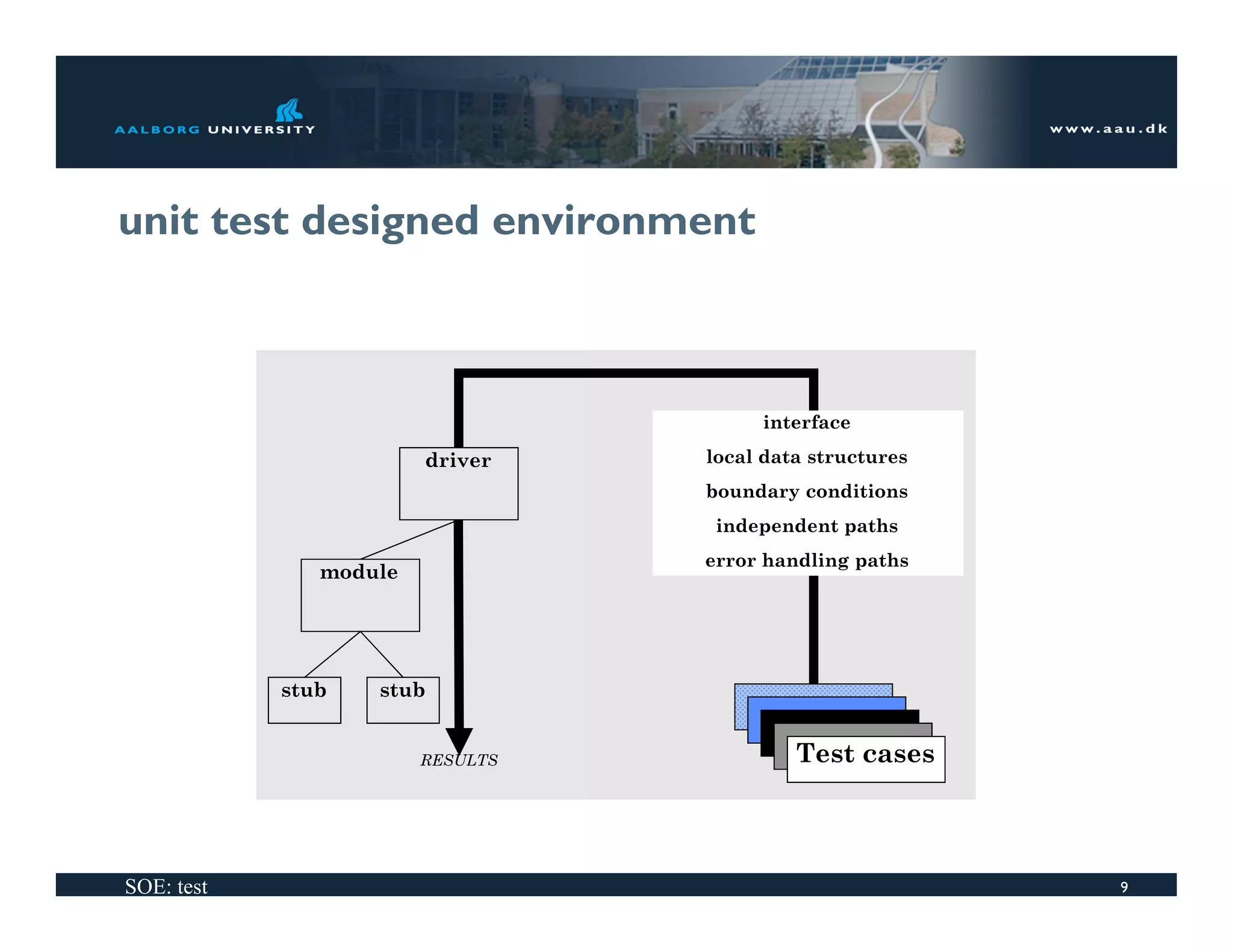 AALBORG UNIVERSITY

www.aau.dk

unit test designed environment

driver

module

stub

stub

RESULTS

interface

local data structures

boundary conditions

independent paths

error handling paths

Test cases

SOE: test

9